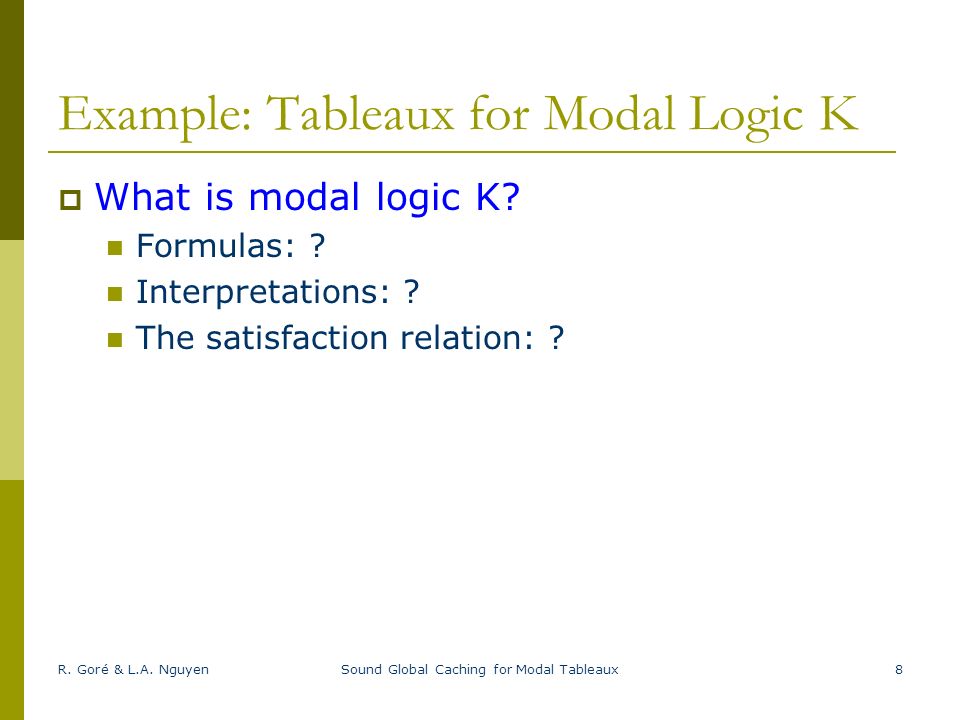 Example: Tableaux for Modal Logic K

What is modal logic K?

Formulas: ?

Interpretations: ?

The satisfaction relation: ?

R. Goré & L.A. Nguyen

Sound Global Caching for Modal Tableaux

8